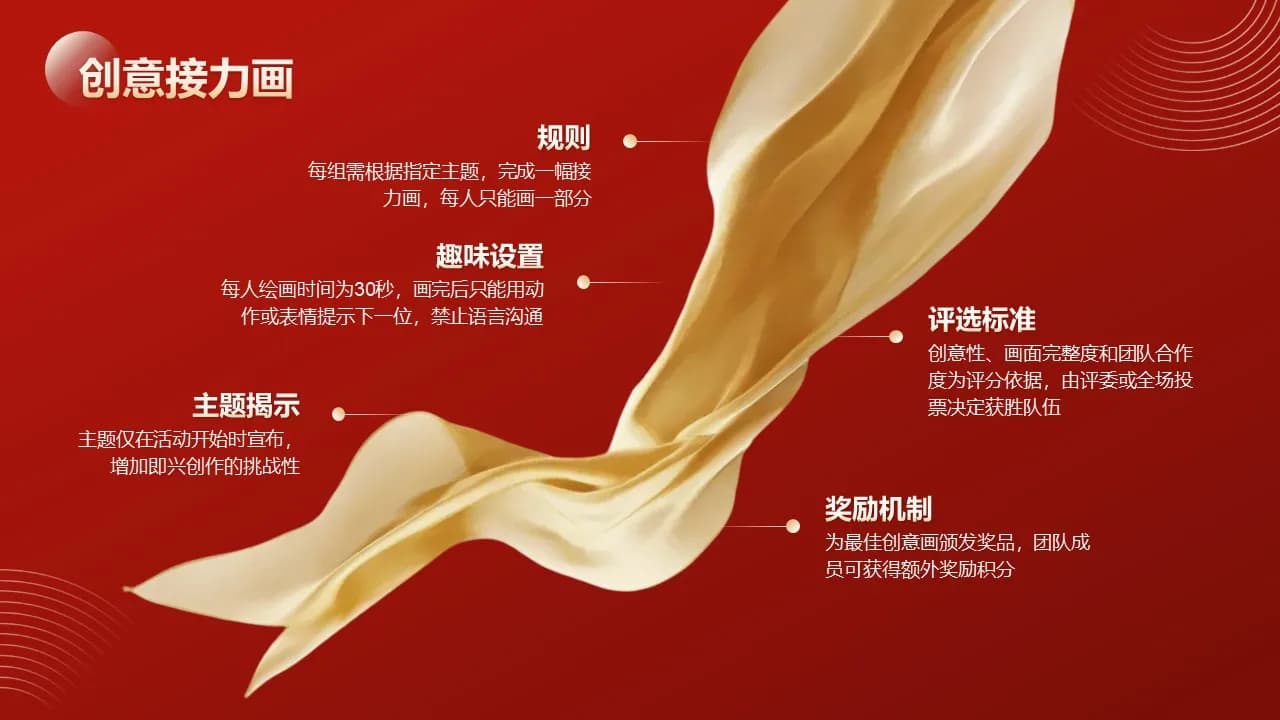 创意接力画

规则
每组需根据指定主题，完成一幅接力画，每人只能画一部分

趣味设置
每人绘画时间为30秒，画完后只能用动作或表情提示下一位，禁止语言沟通

主题揭示
主题仅在活动开始时宣布，增加即兴创作的挑战性

评选标准
创意性、画面完整度和团队合作度为评分依据，由评委或全场投票决定获胜队伍

奖励机制
为最佳创意画颁发奖品，团队成员可获得额外奖励积分